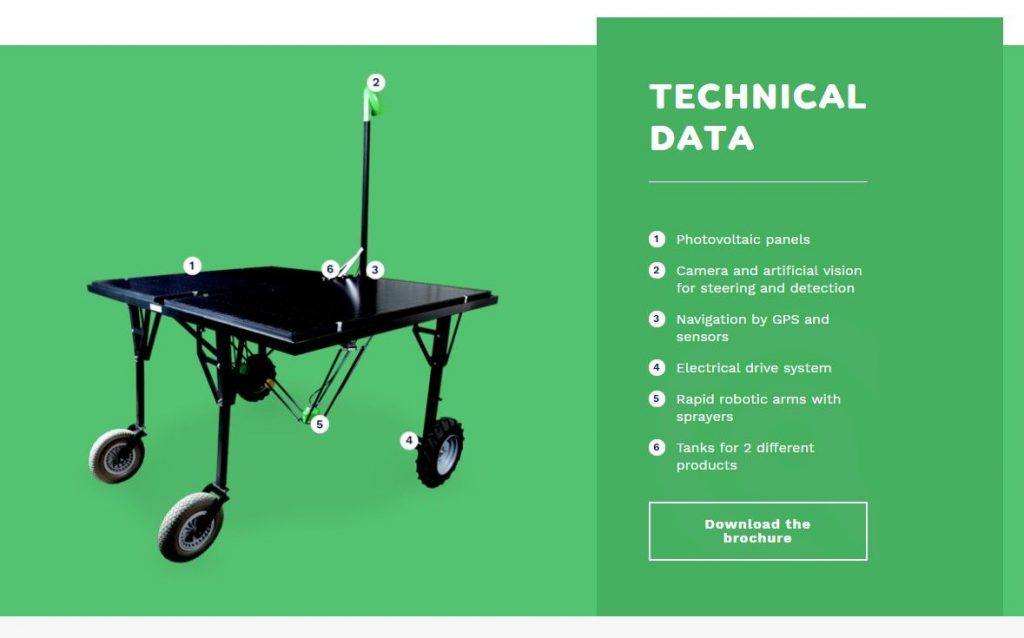 2

1

6 3

5

4

TECHNICAL DATA

1 Photovoltaic panels

2 Camera and artificial vision for steering and detection

3 Navigation by GPS and sensors

4 Electrical drive system

5 Rapid robotic arms with sprayers

6 Tanks for 2 different products

Download the brochure